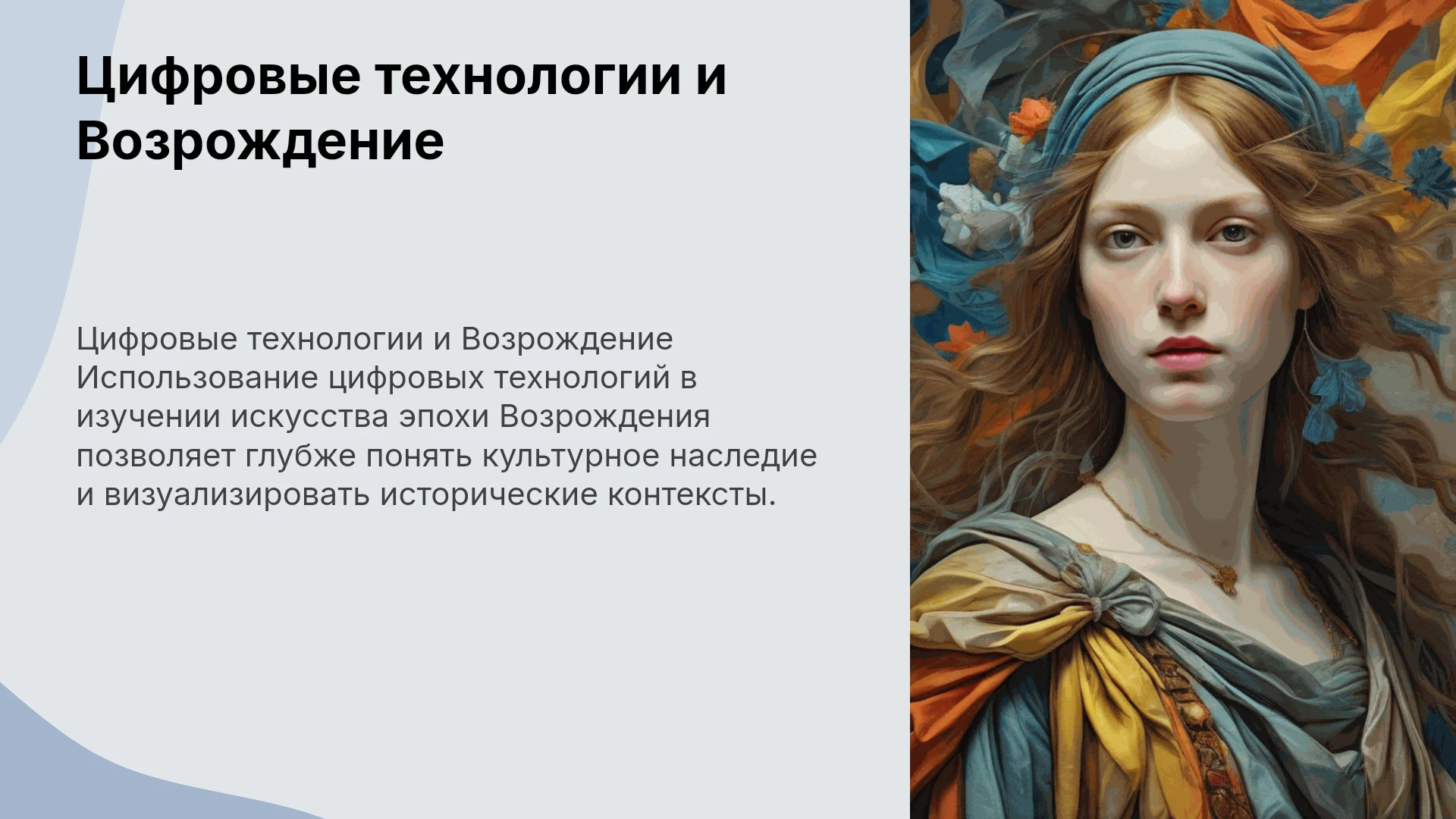 Цифровые технологии и Возрождение

Цифровые технологии и Возрождение Использование цифровых технологий в изучении искусства эпохи Возрождения позволяет глубже понять культурное наследие и визуализировать исторические контексты.